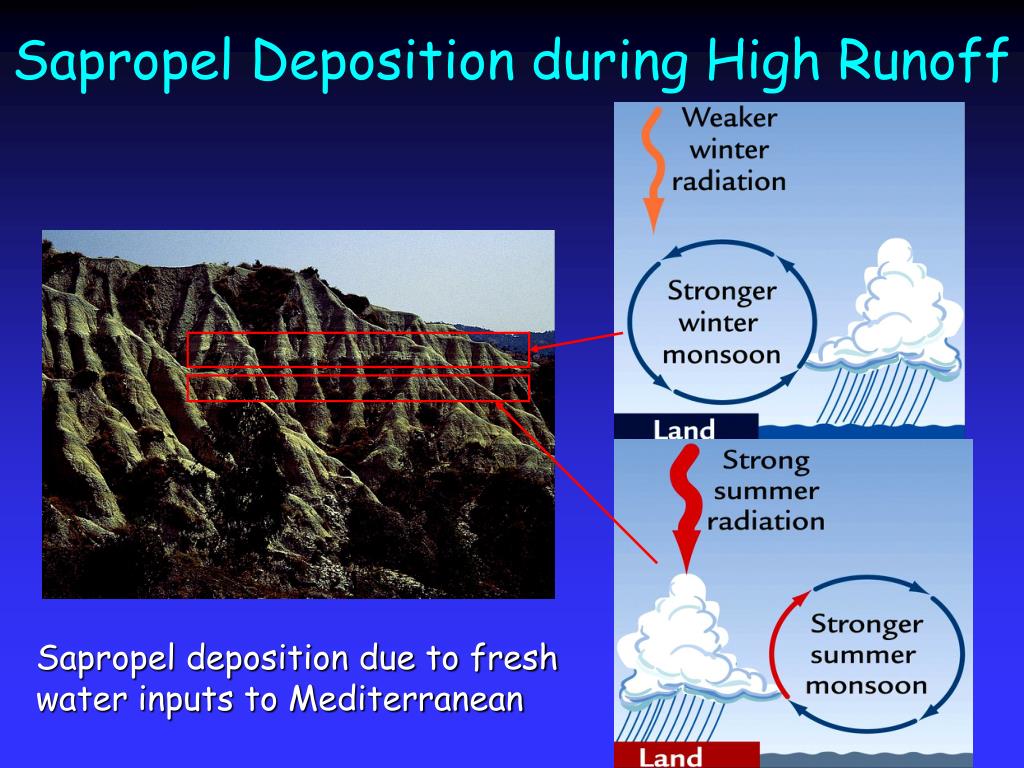 Sapropel Deposition during High Runoff

Weaker winter radiation

Stronger winter monsoon

Land

Strong summer radiation

Stronger summer monsoon

Land

Sapropel deposition due to fresh water inputs to Mediterranean